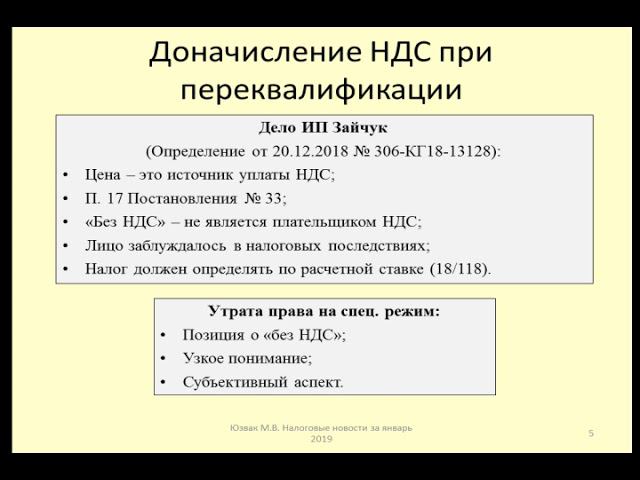 Доначисление НДС при переквалификации

Дело ИП Зайчук
(Определение от 20.12.2018 № 306-КГ18-13128):
• Цена – это источник уплаты НДС;
• П. 17 Постановления № 33;
• «Без НДС» – не является плательщиком НДС;
• Лицо заблуждалось в налоговых последствиях;
• Налог должен определять по расчетной ставке (18/118).

Утрата права на спец. режим:
• Позиция о «без НДС»;
• Узкое понимание;
• Субъективный аспект.

Юзвак М.В. Налоговые новости за январь 2019

5